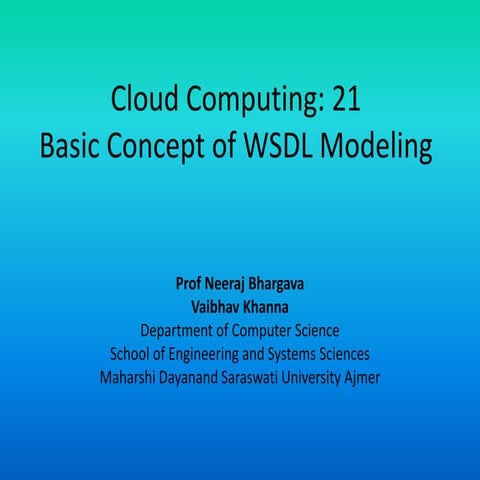 Cloud Computing: 21
Basic Concept of WSDL Modeling

Prof Neeraj Bhargava
Vaibhav Khanna
Department of Computer Science
School of Engineering and Systems Sciences
Maharshi Dayanand Saraswati University Ajmer